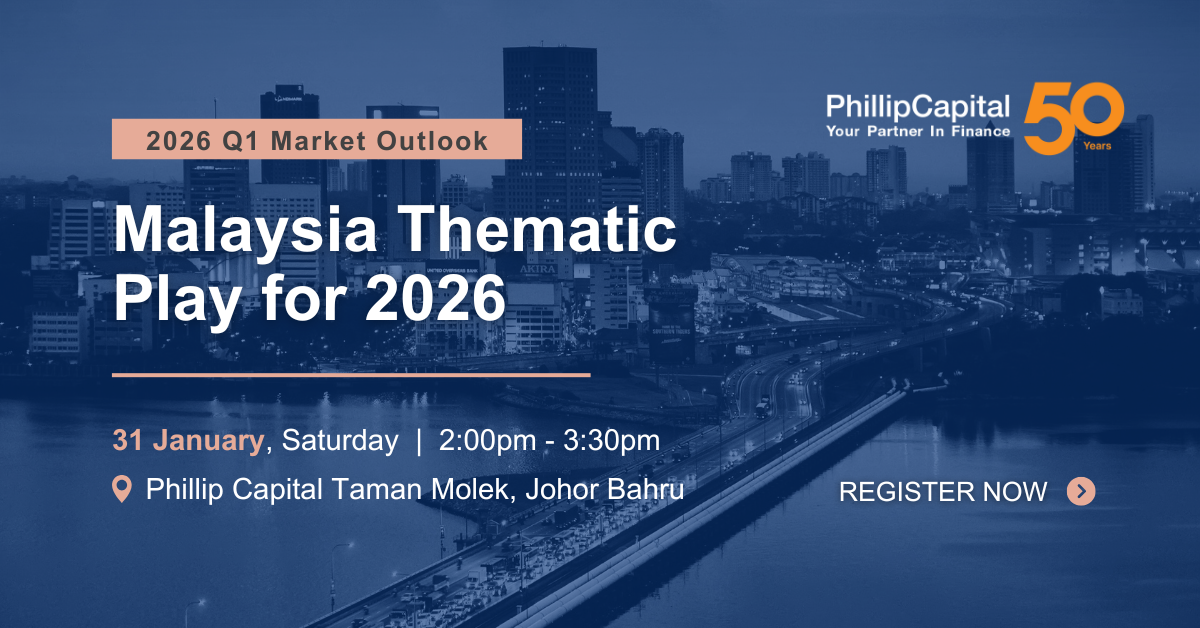 2026 Q1 Market Outlook

PhillipCapital
Your Partner In Finance
50 Years

Malaysia Thematic Play for 2026

31 January, Saturday | 2:00pm - 3:30pm

Phillip Capital Taman Molek, Johor Bahru

REGISTER NOW